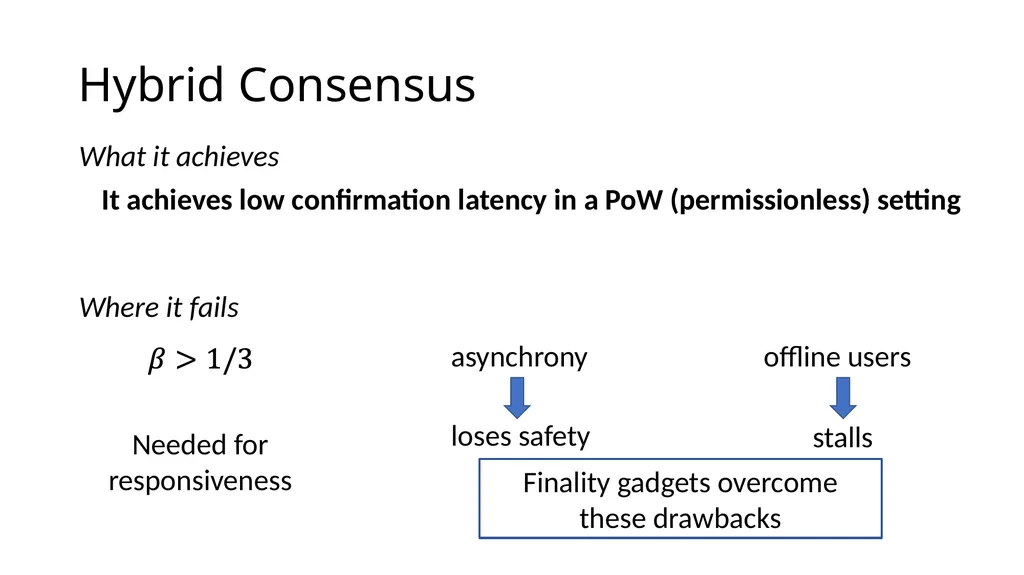 Hybrid Consensus

What it achieves

It achieves low confirmation latency in a PoW (permissionless) setting

Where it fails

$\beta > 1/3$

Needed for responsiveness

asynchrony

loses safety

offline users

stalls

Finality gadgets overcome these drawbacks